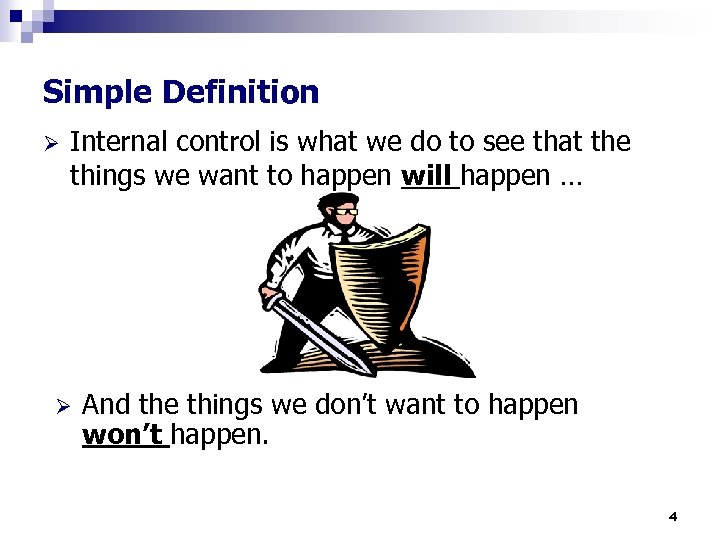 Simple Definition

➢ Internal control is what we do to see that the things we want to happen will happen …

➢ And the things we don't want to happen won't happen.

4